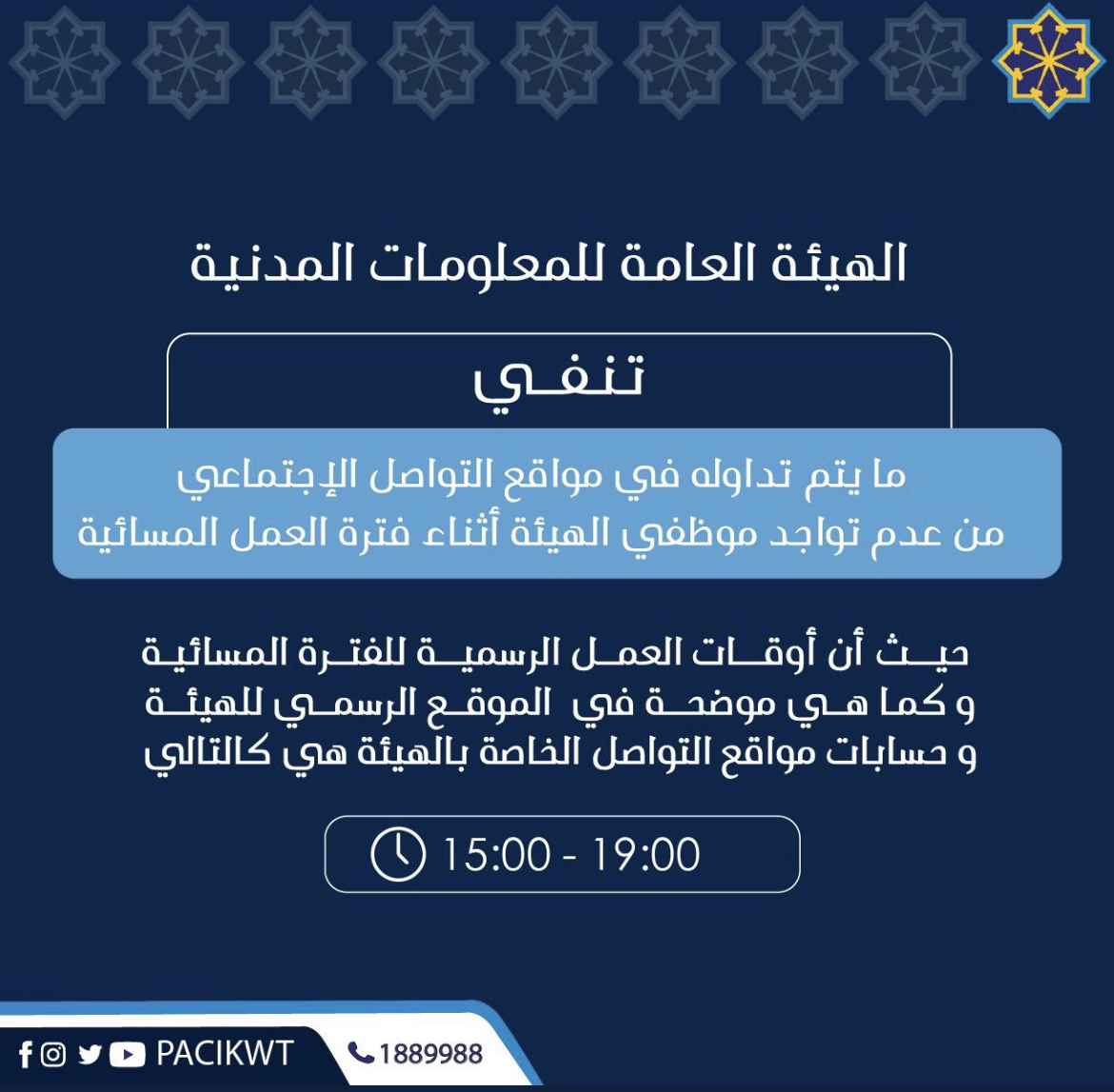 الهيئة العامة للمعلومات المدنية

تنفي

ما يتم تداوله في مواقع التواصل الإجتماعي
من عدم تواجد موظفي الهيئة أثناء فترة العمل المسائية

حيث أن أوقات العمل الرسمية للفترة المسائية
و كما هي موضحة في الموقع الرسمي للهيئة
و حسابات مواقع التواصل الخاصة بالهيئة هي كالتالي

15:00 - 19:00

PACIKWT

1889988